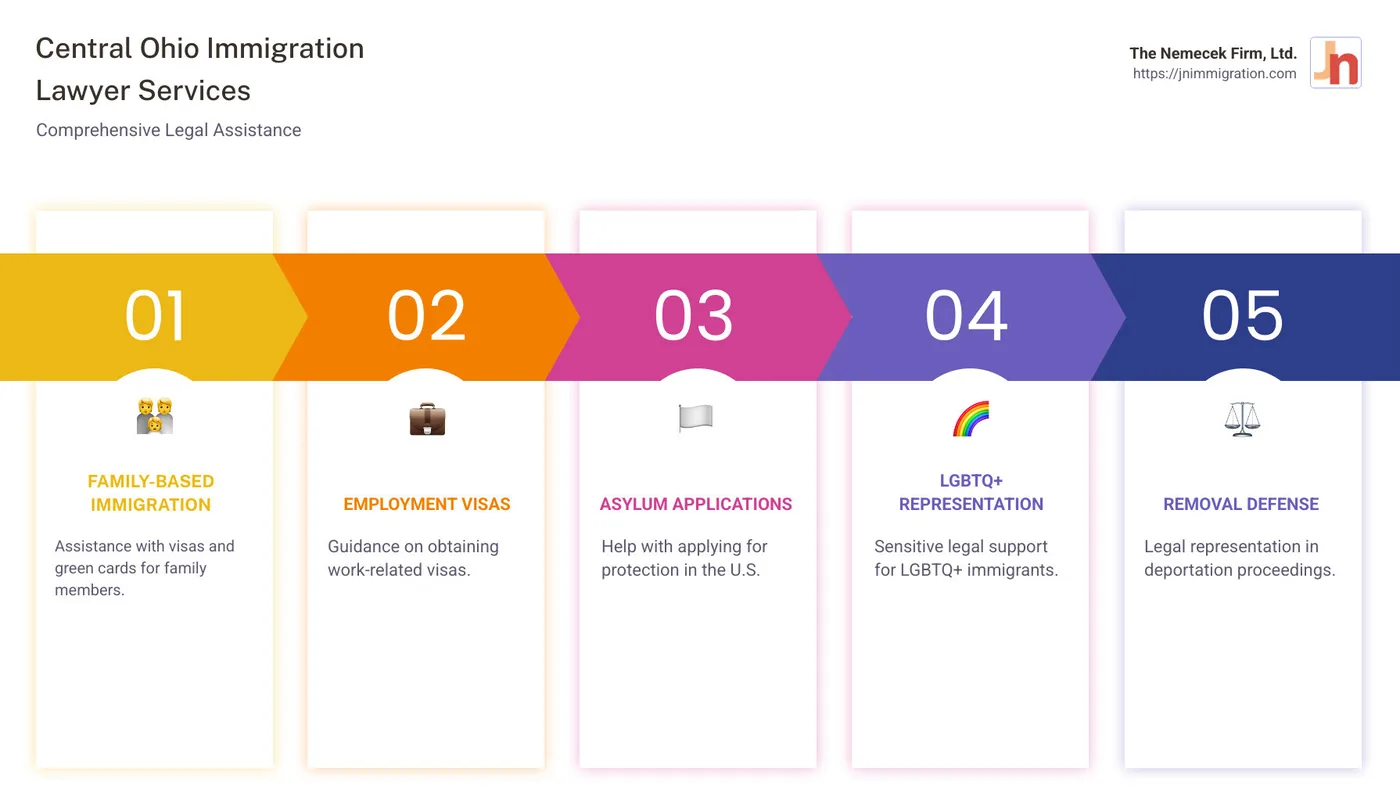 Central Ohio Immigration Lawyer Services

Comprehensive Legal Assistance

The Nemecek Firm, Ltd.
https://jnimmigration.com

Jn

01

FAMILY-BASED IMMIGRATION

Assistance with visas and green cards for family members.

02

EMPLOYMENT VISAS

Guidance on obtaining work-related visas.

03

ASYLUM APPLICATIONS

Help with applying for protection in the U.S.

04

LGBTQ+ REPRESENTATION

Sensitive legal support for LGBTQ+ immigrants.

05

REMOVAL DEFENSE

Legal representation in deportation proceedings.